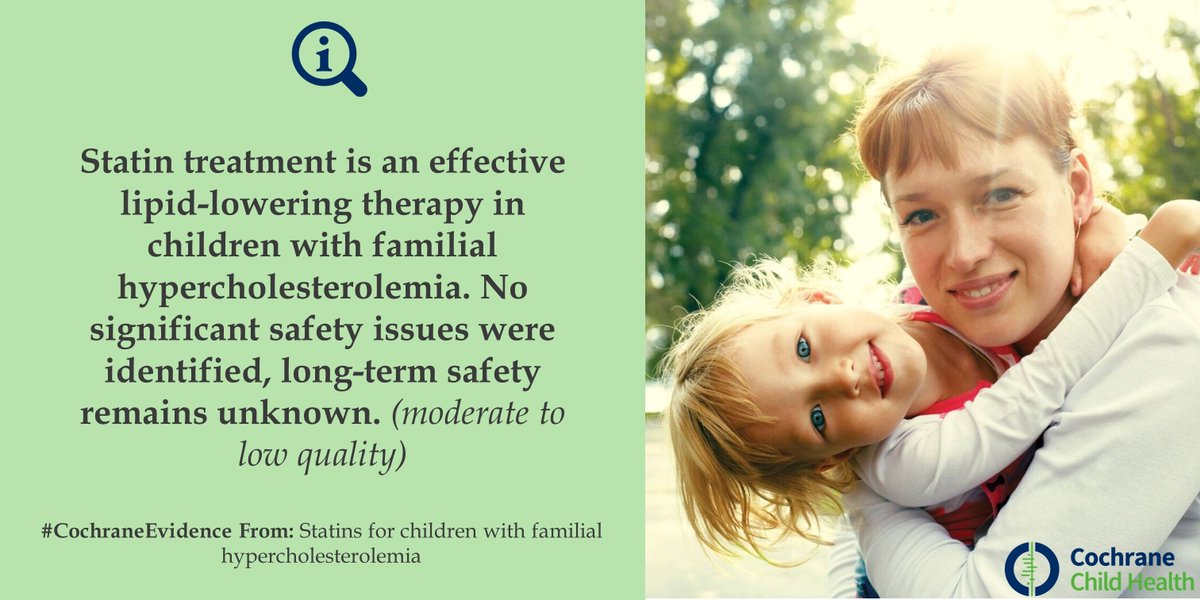 Statin treatment is an effective lipid-lowering therapy in children with familial hypercholesterolemia. No significant safety issues were identified, long-term safety remains unknown. (moderate to low quality)

#CochraneEvidence From: Statins for children with familial hypercholesterolemia

Cochrane Child Health